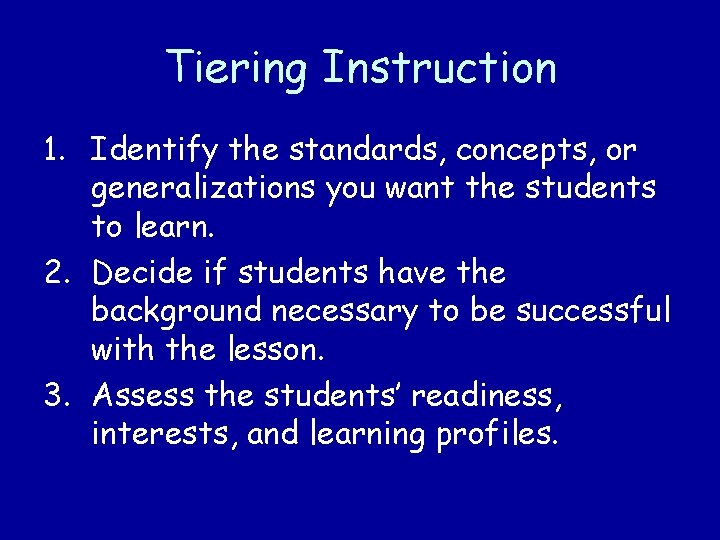 Tiering Instruction

1. Identify the standards, concepts, or generalizations you want the students to learn.
2. Decide if students have the background necessary to be successful with the lesson.
3. Assess the students' readiness, interests, and learning profiles.